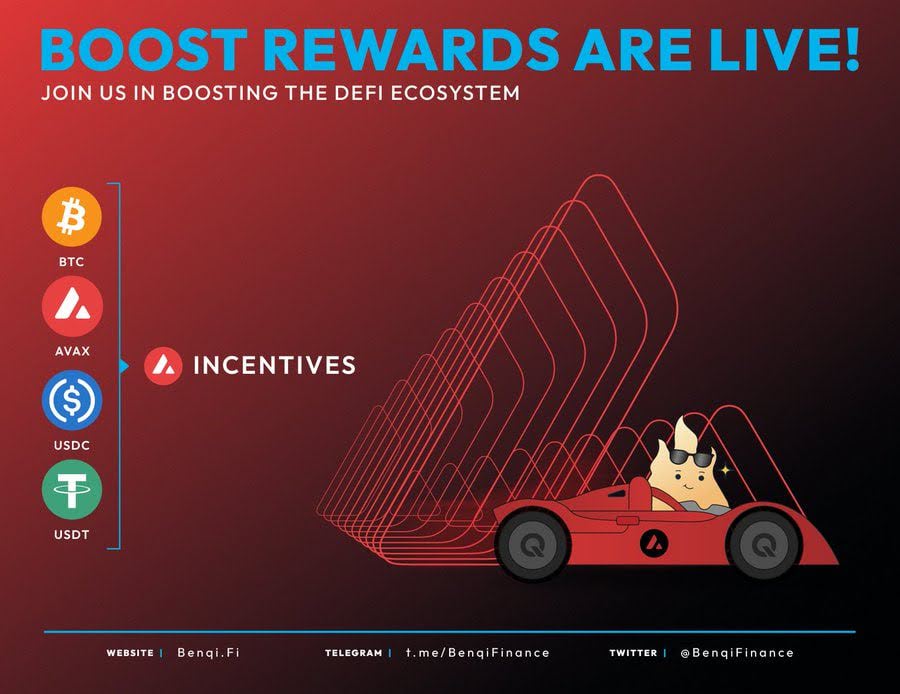 BOOST REWARDS ARE LIVE!
JOIN US IN BOOSTING THE DEFI ECOSYSTEM

BTC
AVAX
USDC
USDT

INCENTIVES

WEBSITE | Benqi.Fi TELEGRAM | t.me/BenqiFinance TWITTER | @BenqiFinance